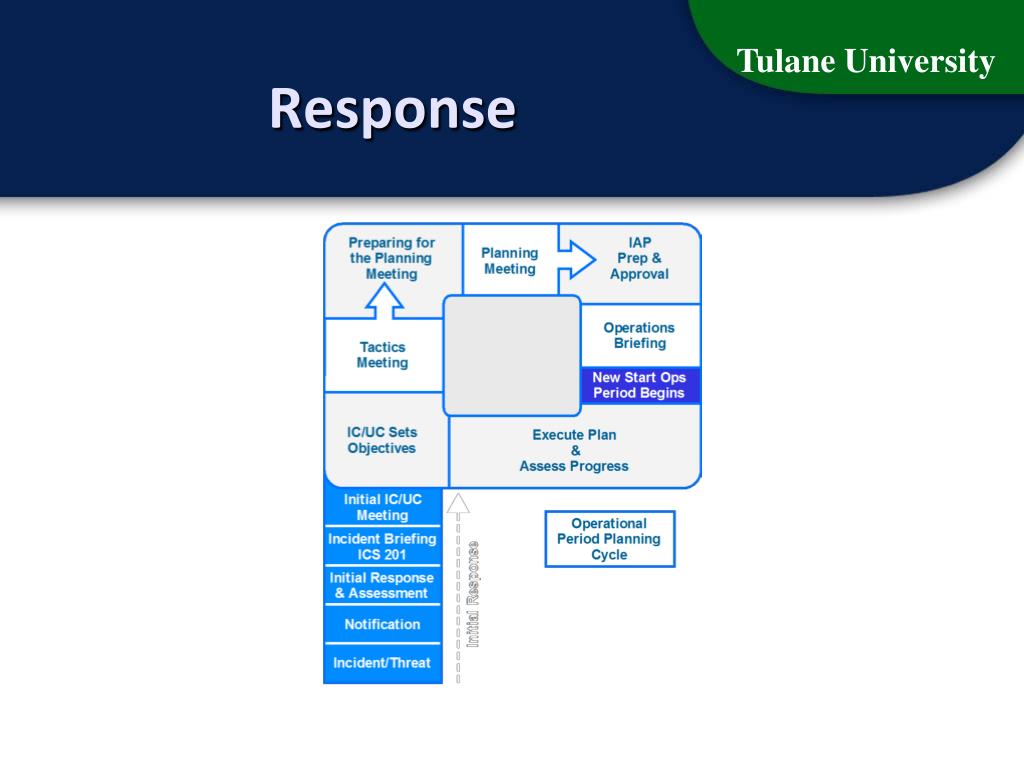 Tulane University

Response

Preparing for the Planning Meeting

Planning Meeting

IAP Prep & Approval

Tactics Meeting

Operations Briefing

New Start Ops Period Begins

IC/UC Sets Objectives

Execute Plan & Assess Progress

Initial IC/UC Meeting

Incident Briefing ICS 201

Initial Response & Assessment

Notification

Incident/Threat

Initial Response

Operational Period Planning Cycle